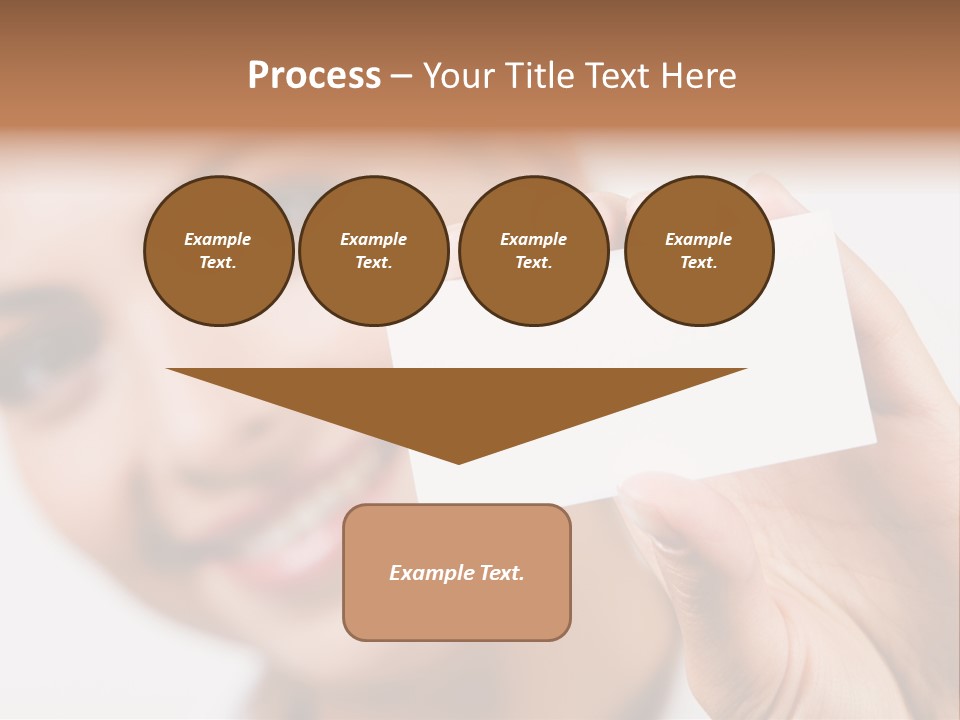 Process – Your Title Text Here

Example Text.

Example Text.

Example Text.

Example Text.

Example Text.